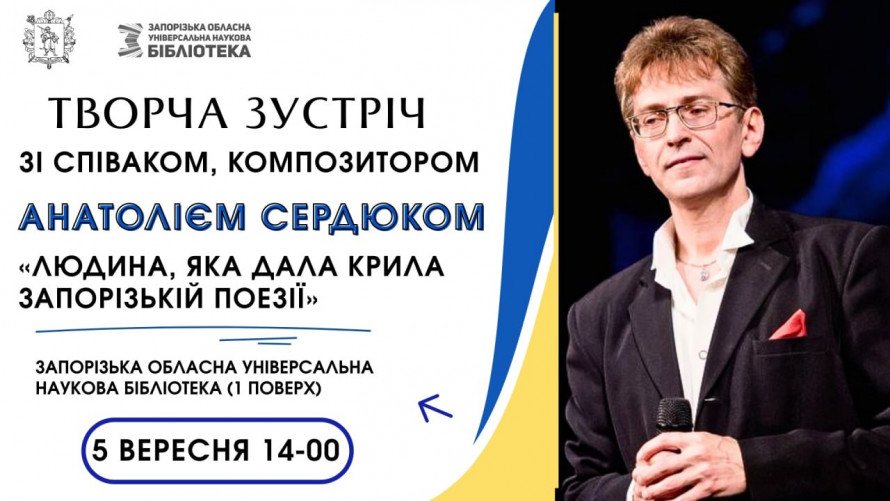 ЗАПОРІЗЬКА ОБЛАСНА УНІВЕРСАЛЬНА НАУКОВА БІБЛІОТЕКА

ТВОРЧА ЗУСТРІЧ

ЗІ СПІВАКОМ, КОМПОЗИТОРОМ

АНАТОЛІЄМ СЕРДЮКОМ

«ЛЮДИНА, ЯКА ДАЛА КРИЛА ЗАПОРІЗЬКІЙ ПОЕЗІЇ»

ЗАПОРІЗЬКА ОБЛАСНА УНІВЕРСАЛЬНА НАУКОВА БІБЛІОТЕКА (1 ПОВЕРХ)

5 ВЕРЕСНЯ 14-00